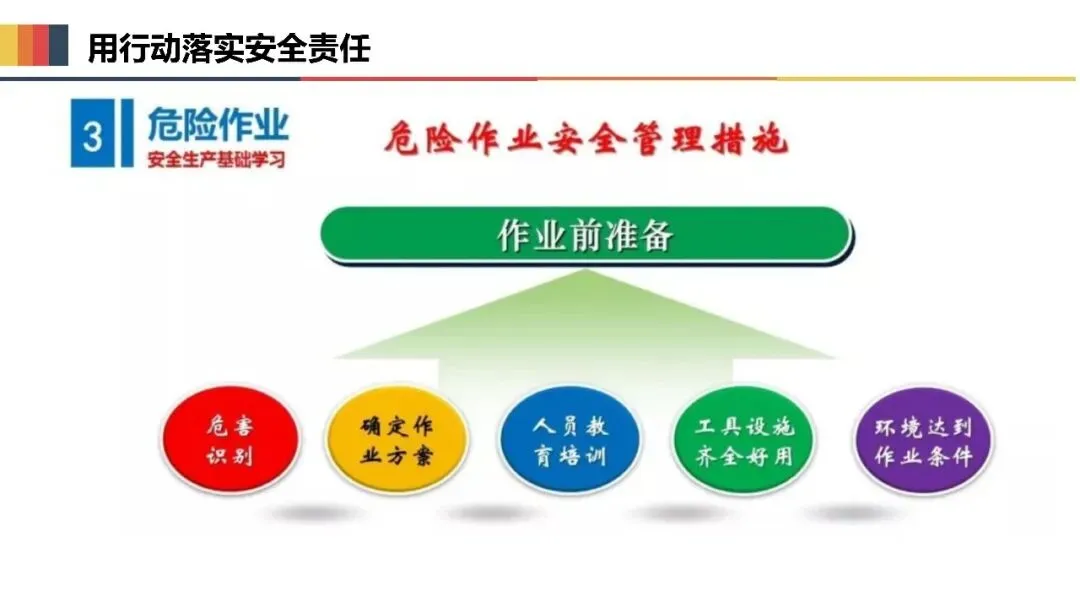 用行动落实安全责任

3 危险作业
安全生产基础学习

危险作业安全管理措施

作业前准备

危害识别

确定作业方案

人员教育培训

工具设施齐全好用

环境达到作业条件